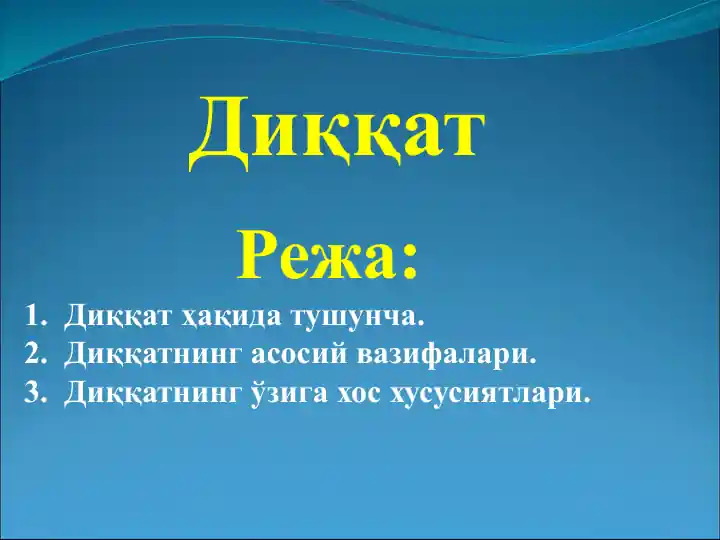 Диққат

Режа:

1. Диққат ҳақида тушунча.
2. Диққатнинг асосий вазифалари.
3. Диққатнинг ўзига хос хусусиятлари.